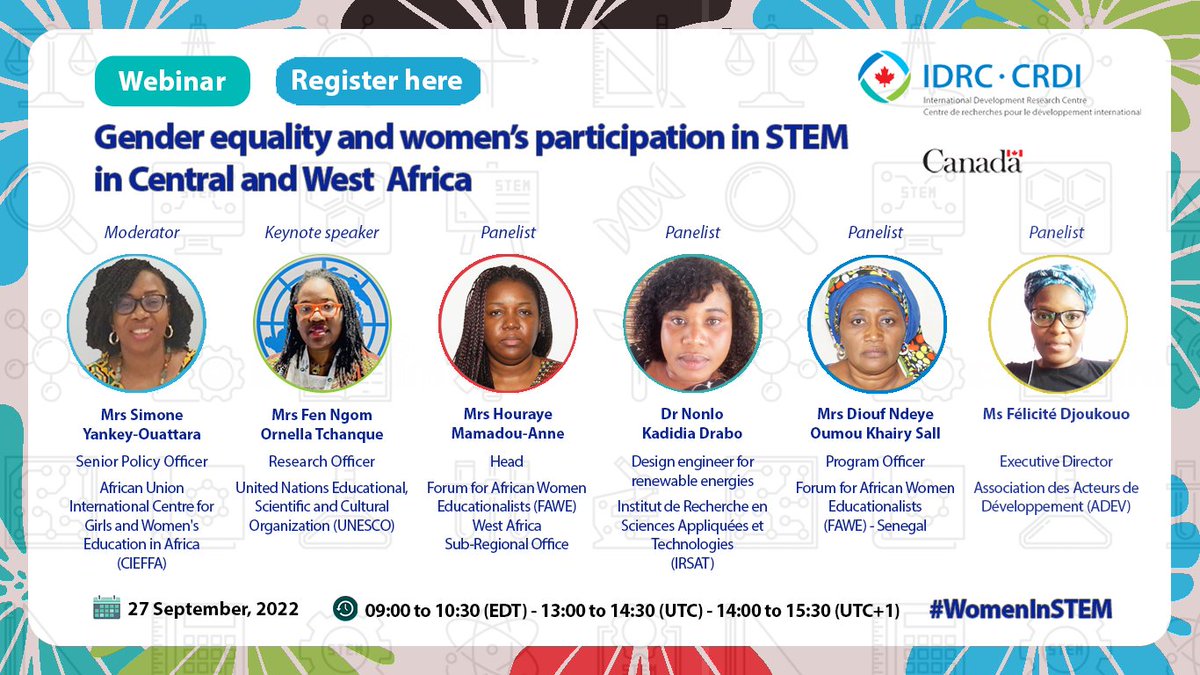 Webinar

Register here

IDRC · CRDI
International Development Research Centre
Centre de recherches pour le développement international

Canada

Gender equality and women's participation in STEM in Central and West Africa

Moderator
Mrs Simone Yankey-Ouattara
Senior Policy Officer
African Union International Centre for Girls and Women's Education in Africa (CIEFFA)

Keynote speaker
Mrs Fen Ngom Ornella Tchanque
Research Officer
United Nations Educational, Scientific and Cultural Organization (UNESCO)

Panelist
Mrs Houraye Mamadou-Anne
Head
Forum for African Women Educationalists (FAWE) West Africa Sub-Regional Office

Panelist
Dr Nonlo Kadidia Drabo
Design engineer for renewable energies
Institut de Recherche en Sciences Appliquées et Technologies (IRSAT)

Panelist
Mrs Diouf Ndeye Oumou Khairy Sall
Program Officer
Forum for African Women Educationalists (FAWE) - Senegal

Panelist
Ms Félicité Djoukouo
Executive Director
Association des Acteurs de Développement (ADEV)

27 September, 2022

09:00 to 10:30 (EDT) - 13:00 to 14:30 (UTC) - 14:00 to 15:30 (UTC+1)

#WomenInSTEM